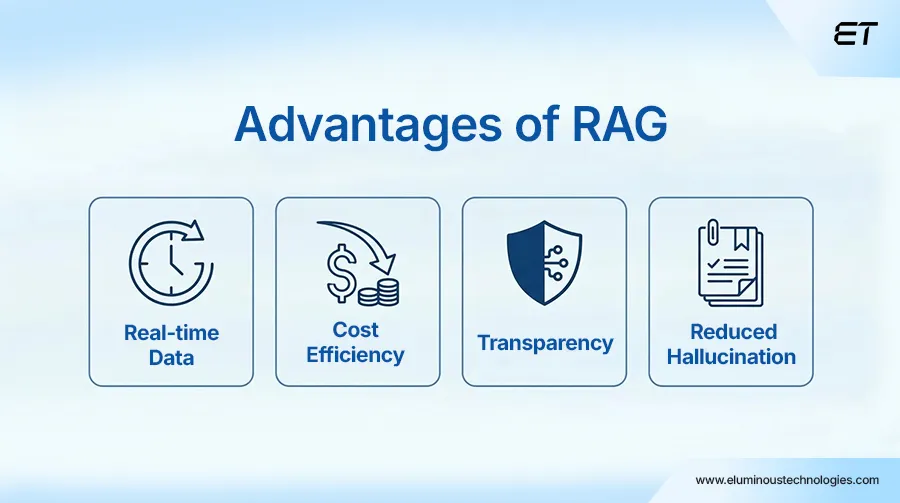 ET

Advantages of RAG

Real-time Data

Cost Efficiency

Transparency

Reduced Hallucination

www.eluminoustechnologies.com